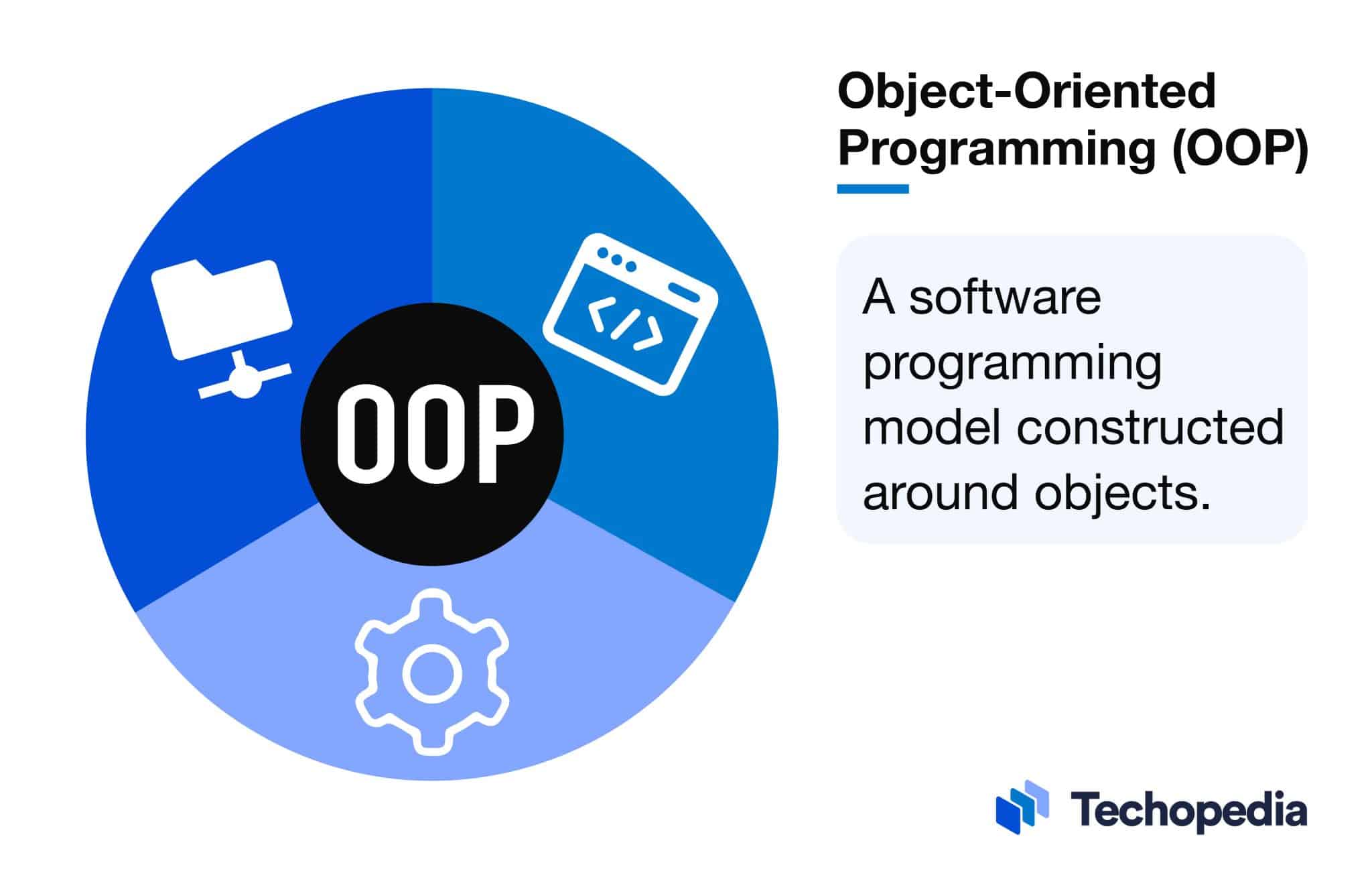 OOP

</>

Object-Oriented Programming (OOP)

A software programming model constructed around objects.

Techopedia